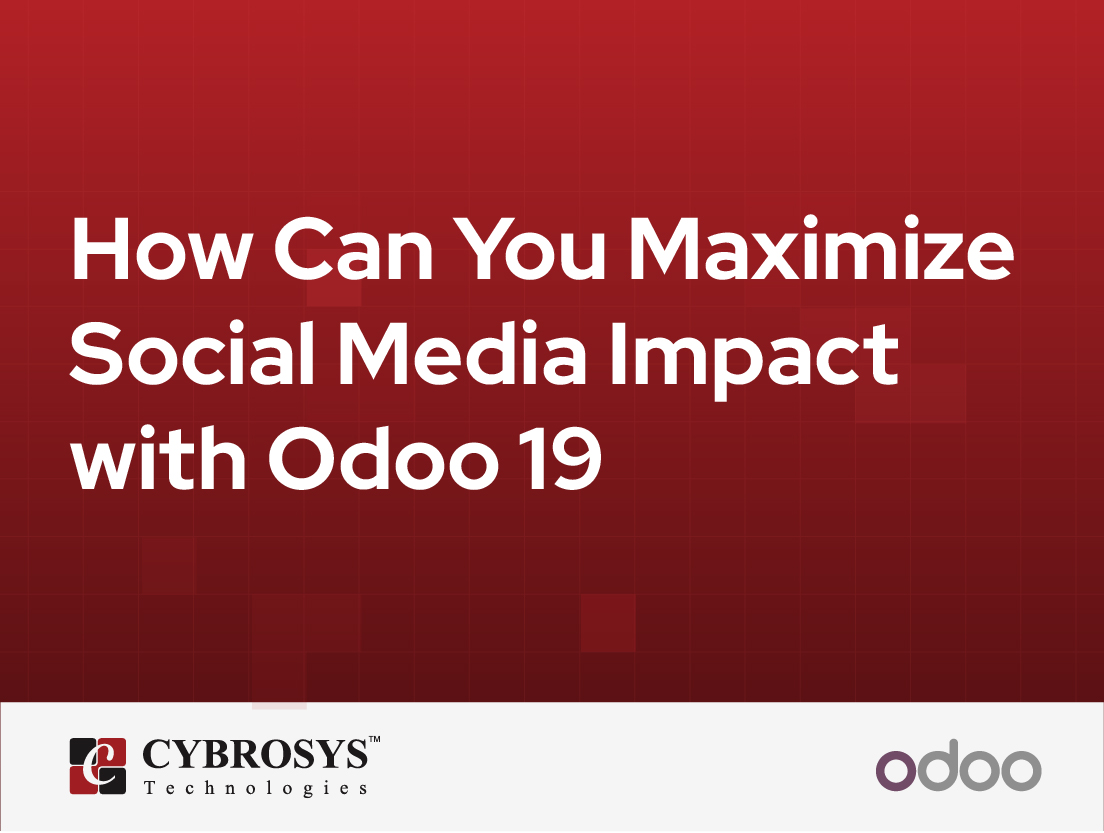 How Can You Maximize Social Media Impact with Odoo 19

CYBROSYS™
Technologies

odoo